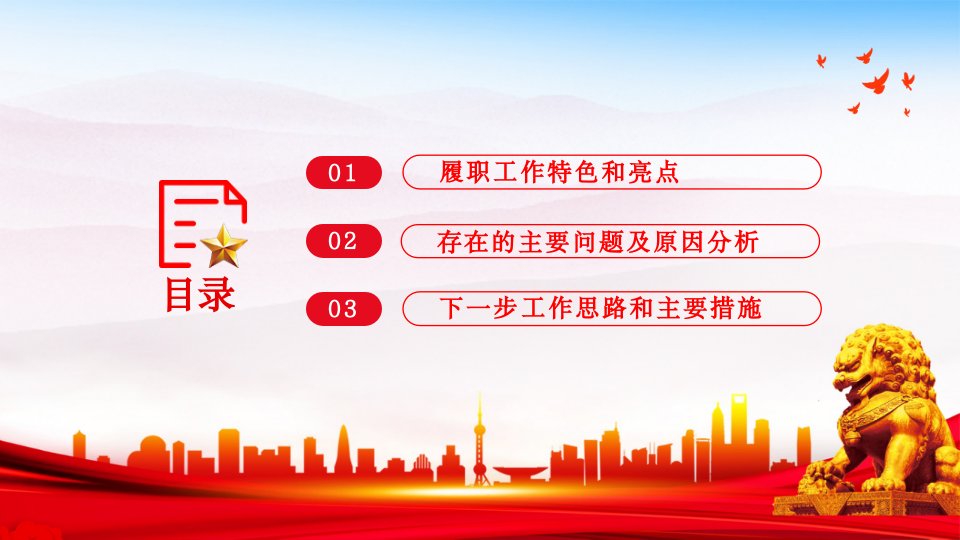 目录

01 履职工作特色和亮点

02 存在的主要问题及原因分析

03 下一步工作思路和主要措施